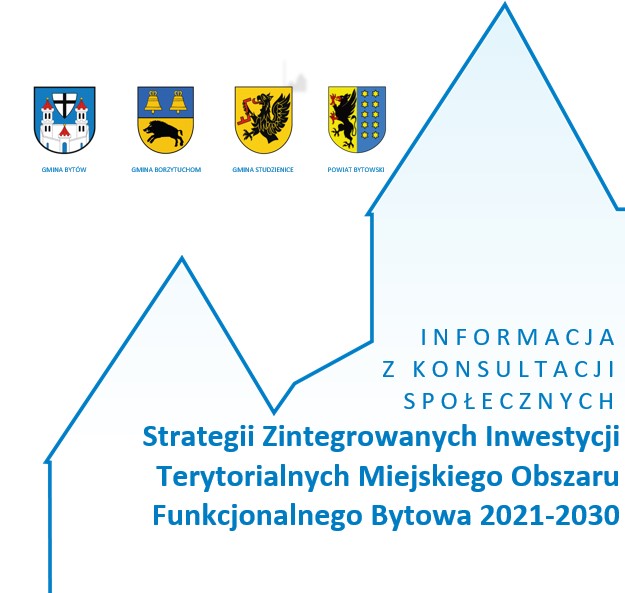 GMINA BYTÓW

GMINA BORZYTUCHOM

GMINA STUDZIENICE

POWIAT BYTOWSKI

INFORMACJA
Z KONSULTACJI
SPOŁECZNYCH

Strategii Zintegrowanych Inwestycji Terytorialnych Miejskiego Obszaru Funkcjonalnego Bytowa 2021-2030